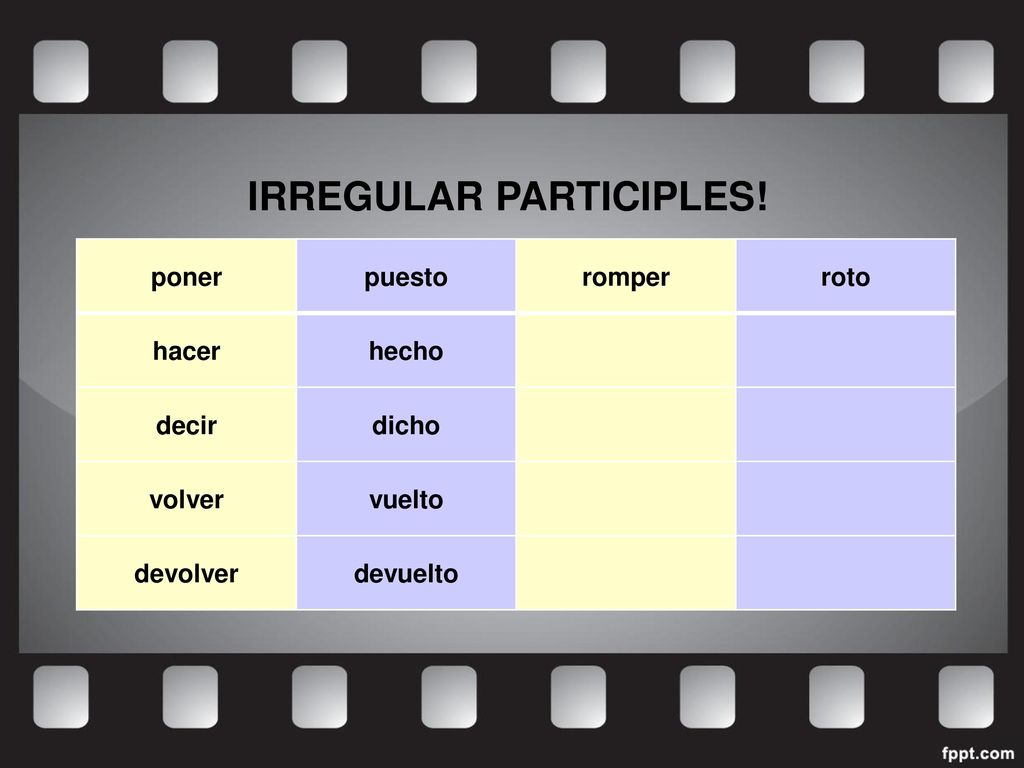 IRREGULAR PARTICIPLES!

| poner | puesto | romper | roto |
|---|---|---|---|
| hacer | hecho | | |
| decir | dicho | | |
| volver | vuelto | | |
| devolver | devuelto | | |

fppt.com